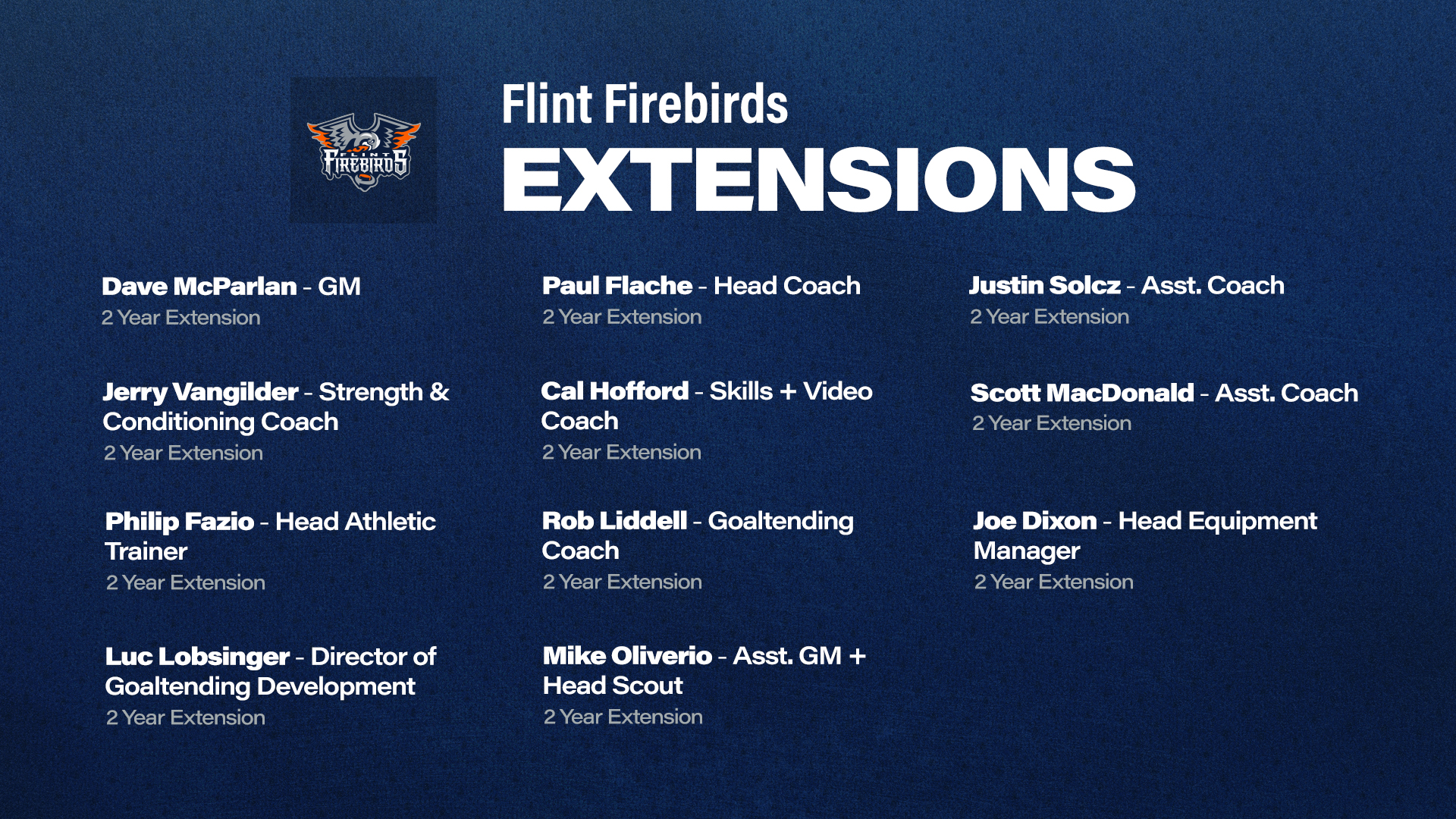 FLINT
FIREBIRDS

Flint Firebirds
EXTENSIONS

Dave McParlan - GM
2 Year Extension

Jerry Vangilder - Strength & Conditioning Coach
2 Year Extension

Philip Fazio - Head Athletic Trainer
2 Year Extension

Luc Lobsinger - Director of Goaltending Development
2 Year Extension

Paul Flache - Head Coach
2 Year Extension

Cal Hofford - Skills + Video Coach
2 Year Extension

Rob Liddell - Goaltending Coach
2 Year Extension

Mike Oliverio - Asst. GM + Head Scout
2 Year Extension

Justin Solcz - Asst. Coach
2 Year Extension

Scott MacDonald - Asst. Coach
2 Year Extension

Joe Dixon - Head Equipment Manager
2 Year Extension